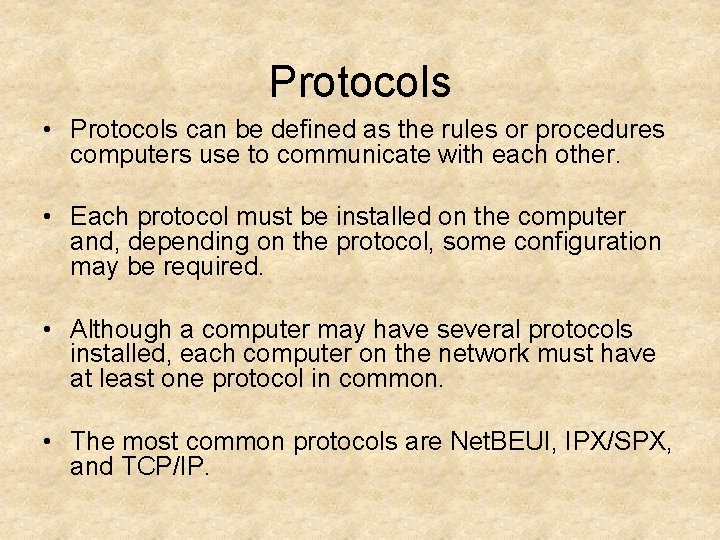 Protocols

• Protocols can be defined as the rules or procedures computers use to communicate with each other.

• Each protocol must be installed on the computer and, depending on the protocol, some configuration may be required.

• Although a computer may have several protocols installed, each computer on the network must have at least one protocol in common.

• The most common protocols are NetBEUI, IPX/SPX, and TCP/IP.